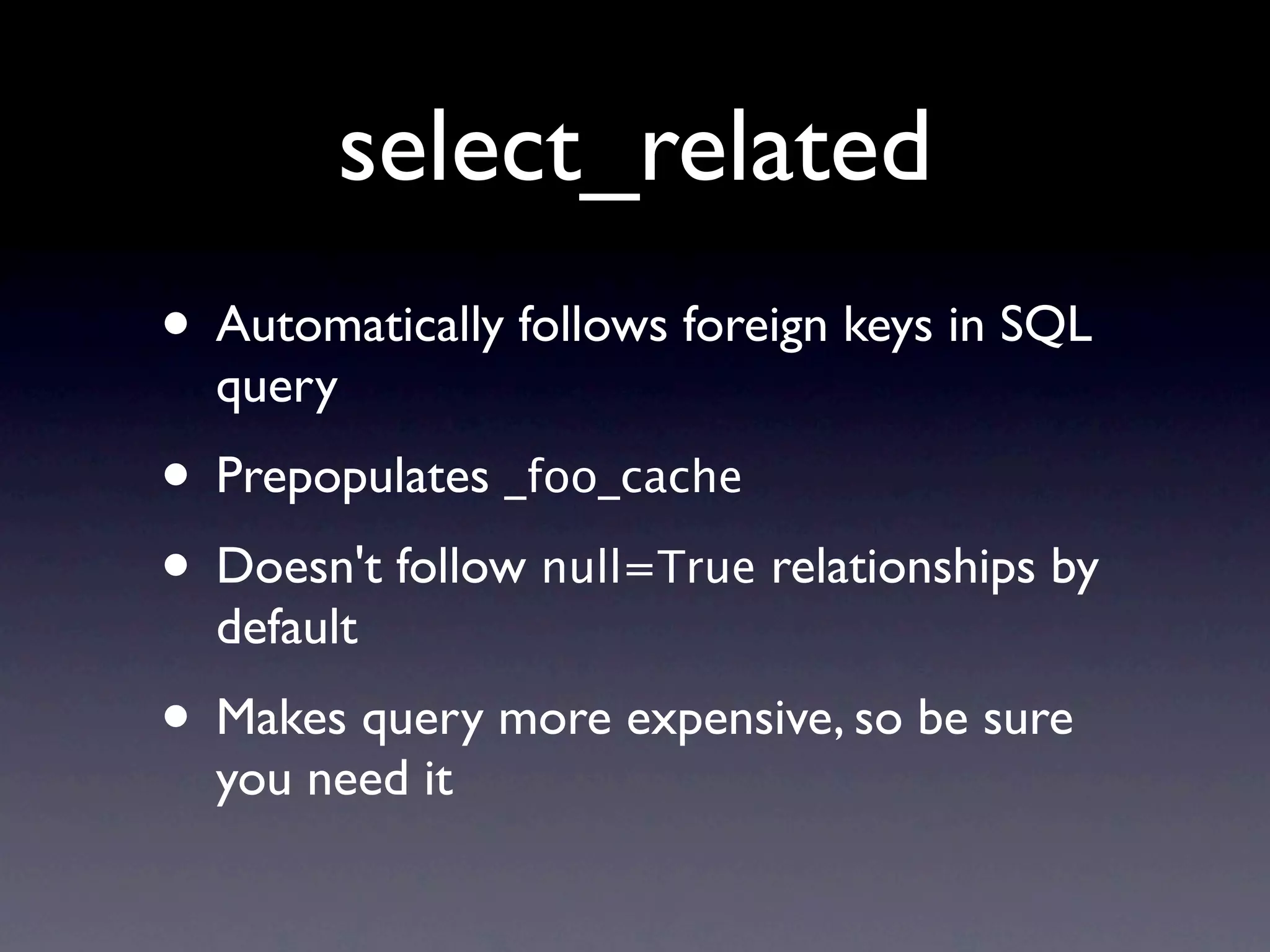 select_related

• Automatically follows foreign keys in SQL query

• Prepopulates _foo_cache

• Doesn't follow null=True relationships by default

• Makes query more expensive, so be sure you need it